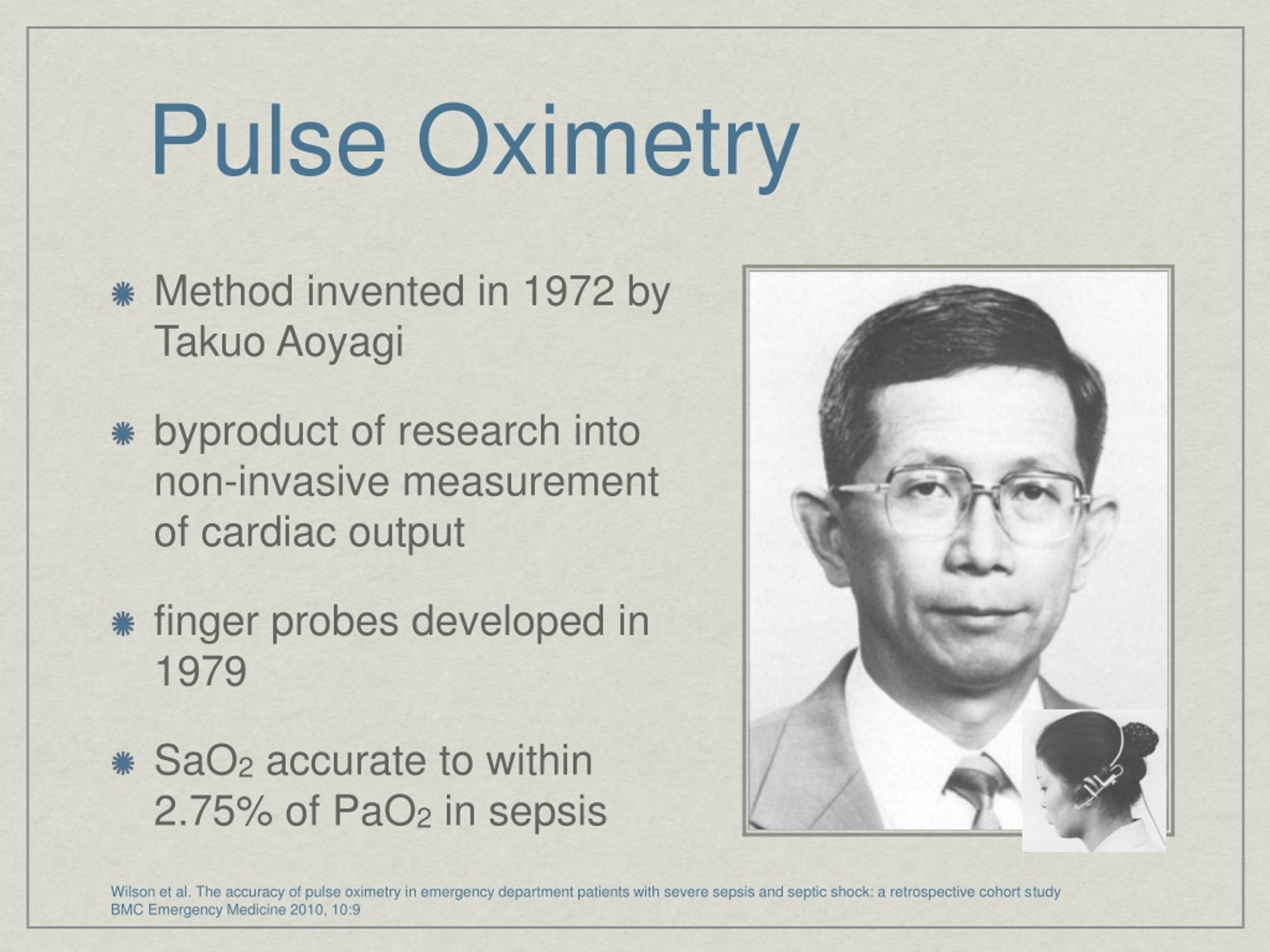 Pulse Oximetry

Method invented in 1972 by Takuo Aoyagi

byproduct of research into non-invasive measurement of cardiac output

finger probes developed in 1979

$SaO_2$ accurate to within 2.75% of $PaO_2$ in sepsis

Wilson et al. The accuracy of pulse oximetry in emergency department patients with severe sepsis and septic shock: a retrospective cohort study BMC Emergency Medicine 2010, 10:9